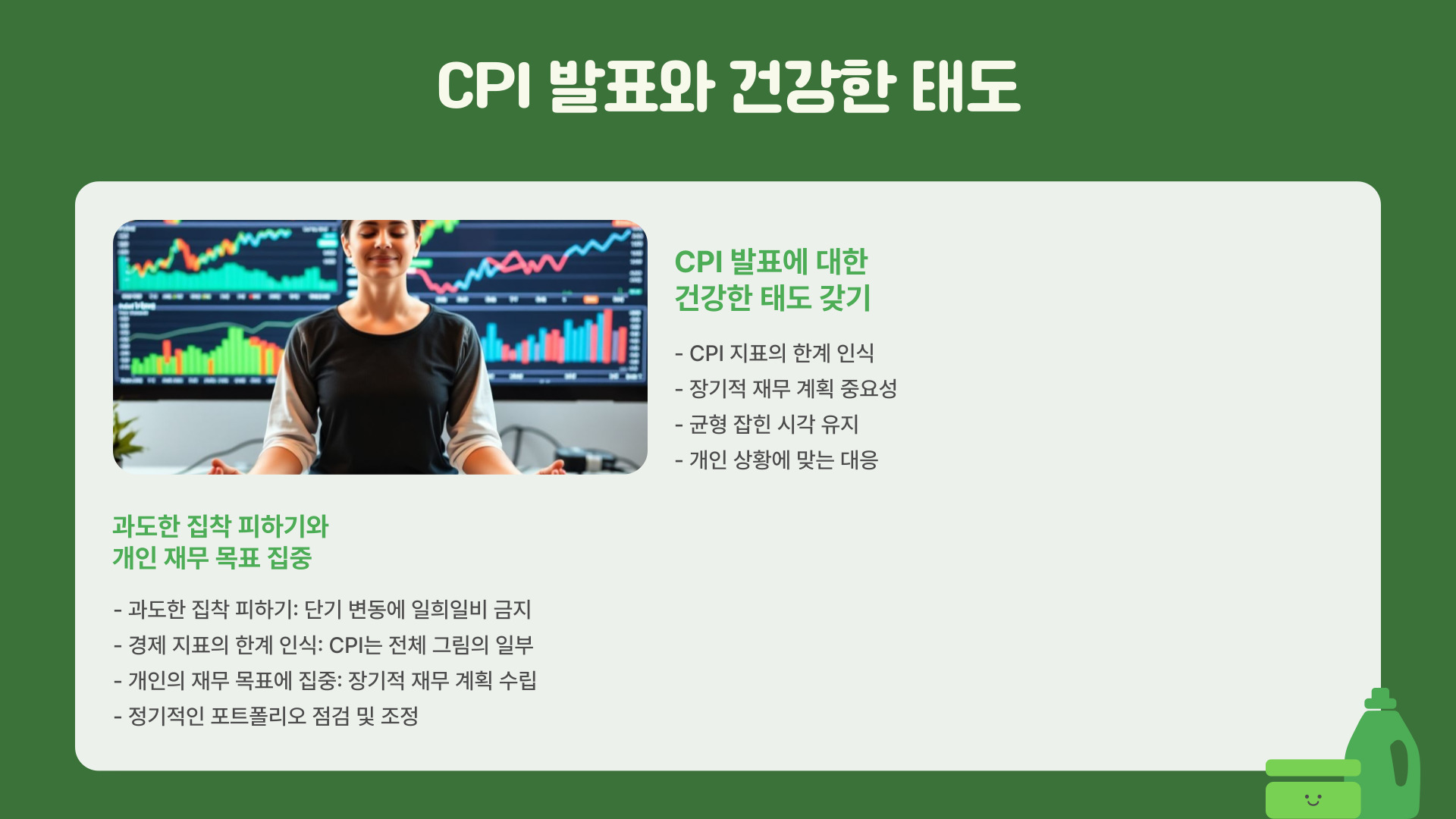 CPI 발표와 건강한 태도

CPI 발표에 대한
건강한 태도 갖기

- CPI 지표의 한계 인식
- 장기적 재무 계획 중요성
- 균형 잡힌 시각 유지
- 개인 상황에 맞는 대응

과도한 집착 피하기와
개인 재무 목표 집중

- 과도한 집착 피하기: 단기 변동에 일희일비 금지
- 경제 지표의 한계 인식: CPI는 전체 그림의 일부
- 개인의 재무 목표에 집중: 장기적 재무 계획 수립
- 정기적인 포트폴리오 점검 및 조정